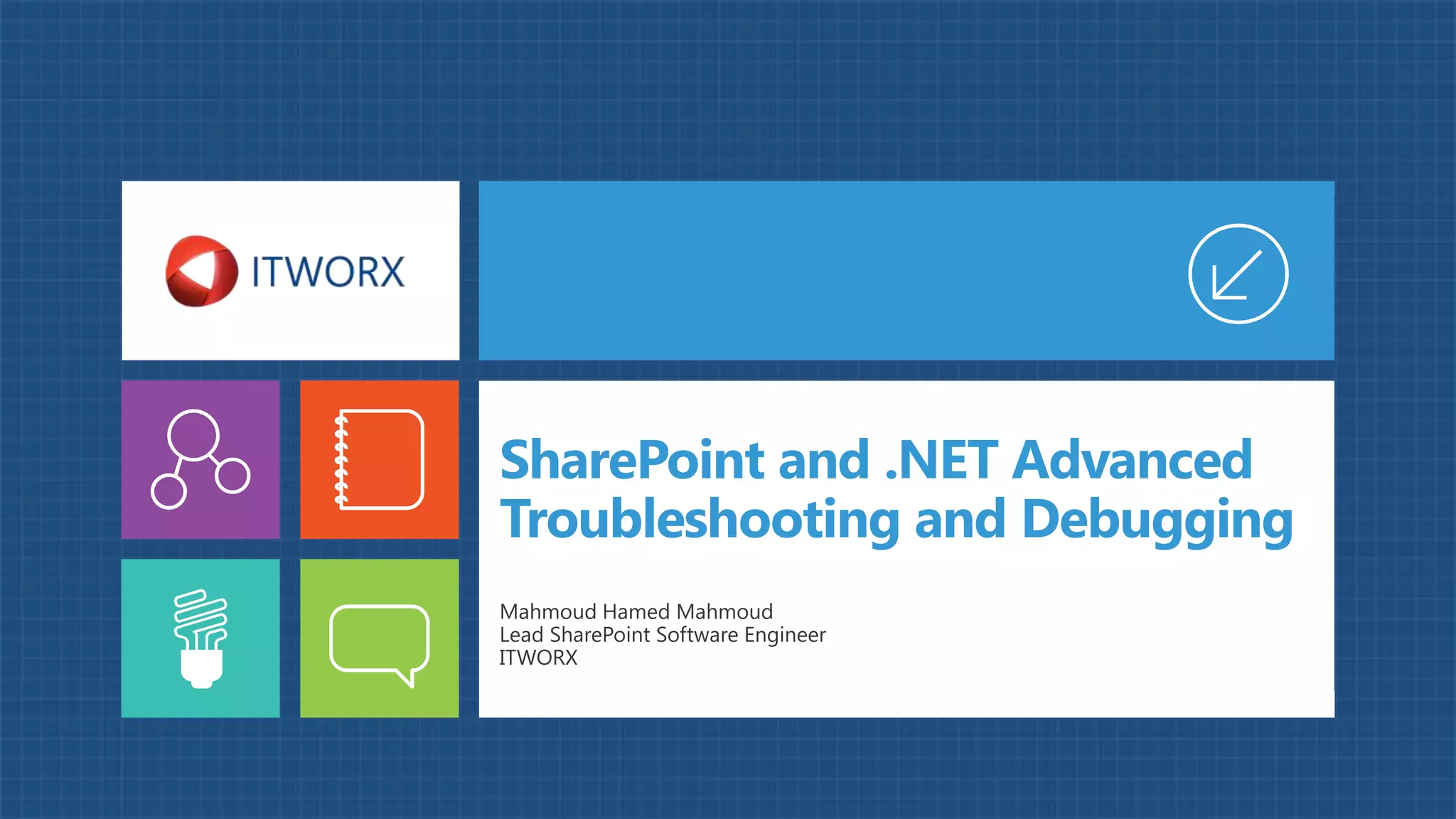 ITWORX

SharePoint and .NET Advanced Troubleshooting and Debugging

Mahmoud Hamed Mahmoud
Lead SharePoint Software Engineer
ITWORX